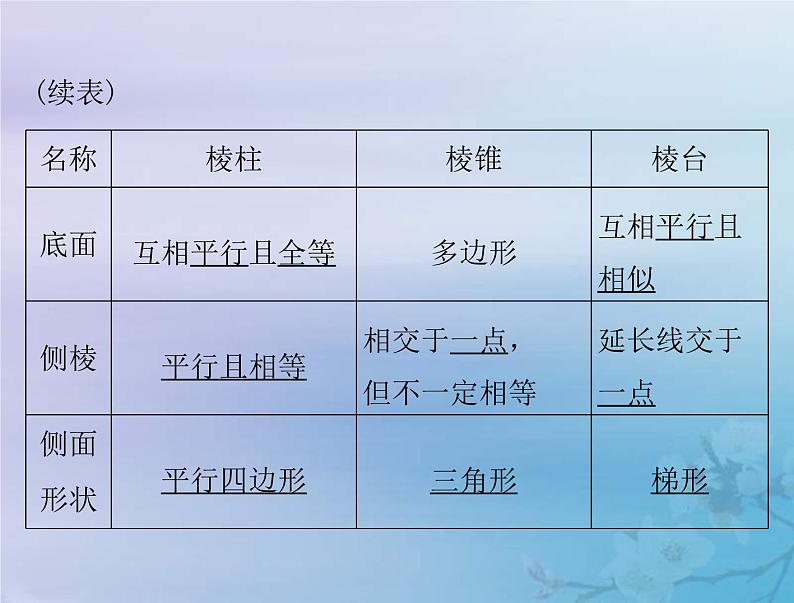 (续表)

| 名称 | 棱柱 | 棱锥 | 棱台 |
|---|---|---|---|
| 底面 | 互相平行且全等 | 多边形 | 互相平行且相似 |
| 侧棱 | 平行且相等 | 相交于一点，但不一定相等 | 延长线交于一点 |
| 侧面形状 | 平行四边形 | 三角形 | 梯形 |